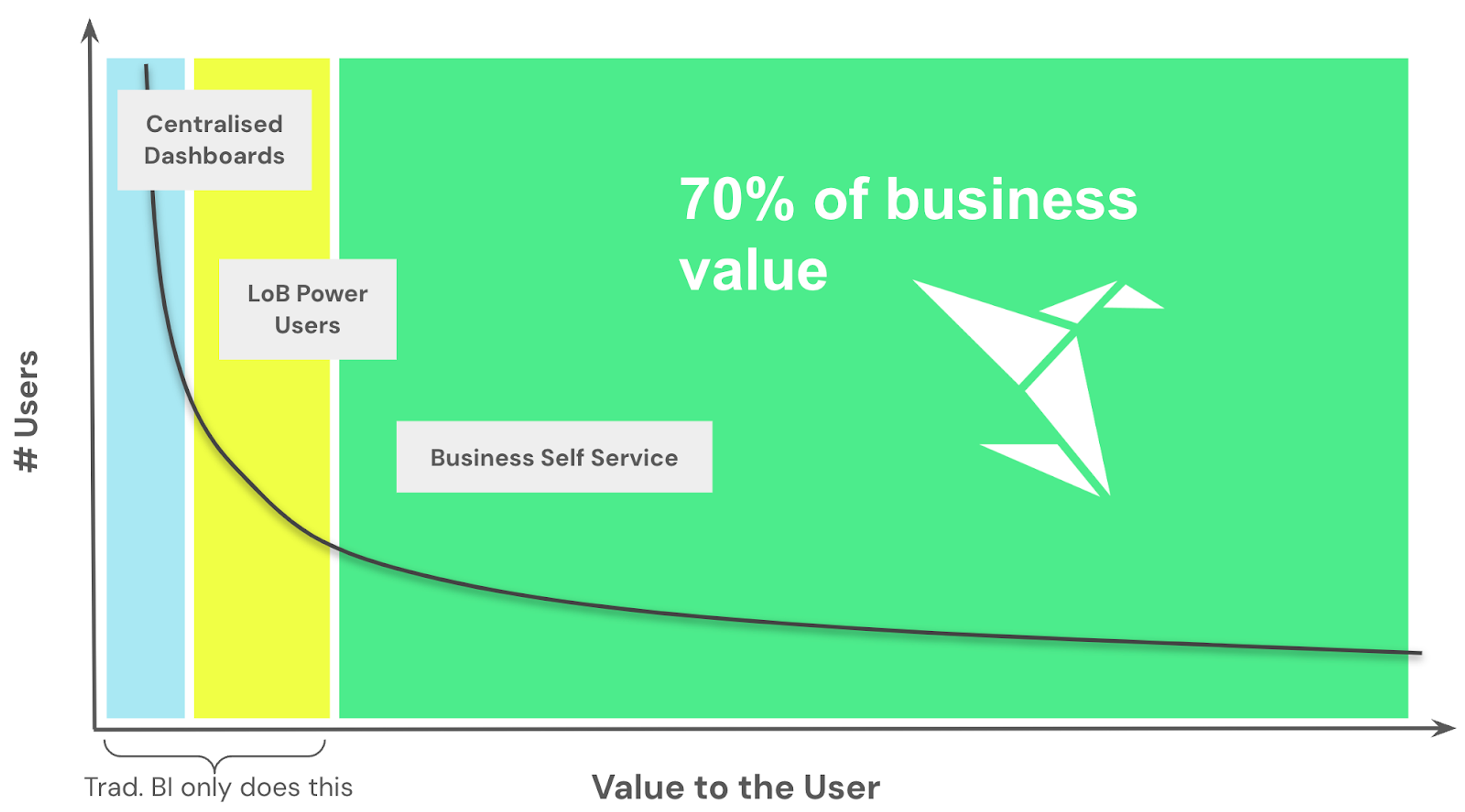 # Users

Centralised Dashboards

LoB Power Users

Business Self Service

70% of business value

Trad. BI only does this

Value to the User